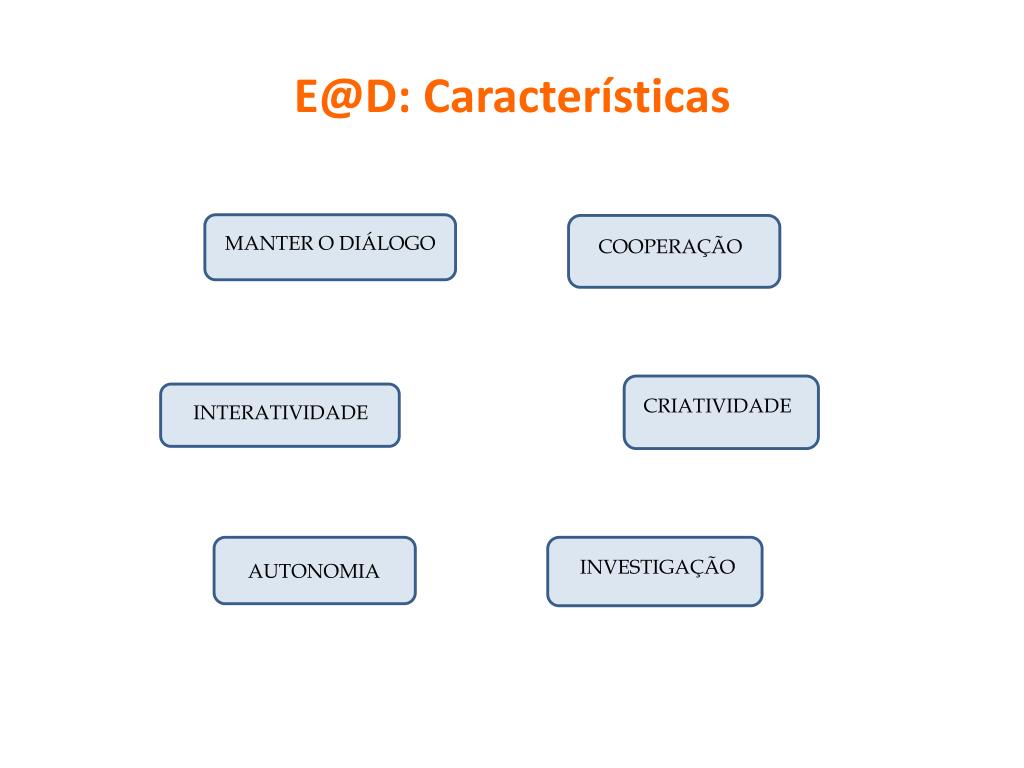 E@D: Características

MANTER O DIÁLOGO

COOPERAÇÃO

INTERATIVIDADE

CRIATIVIDADE

AUTONOMIA

INVESTIGAÇÃO